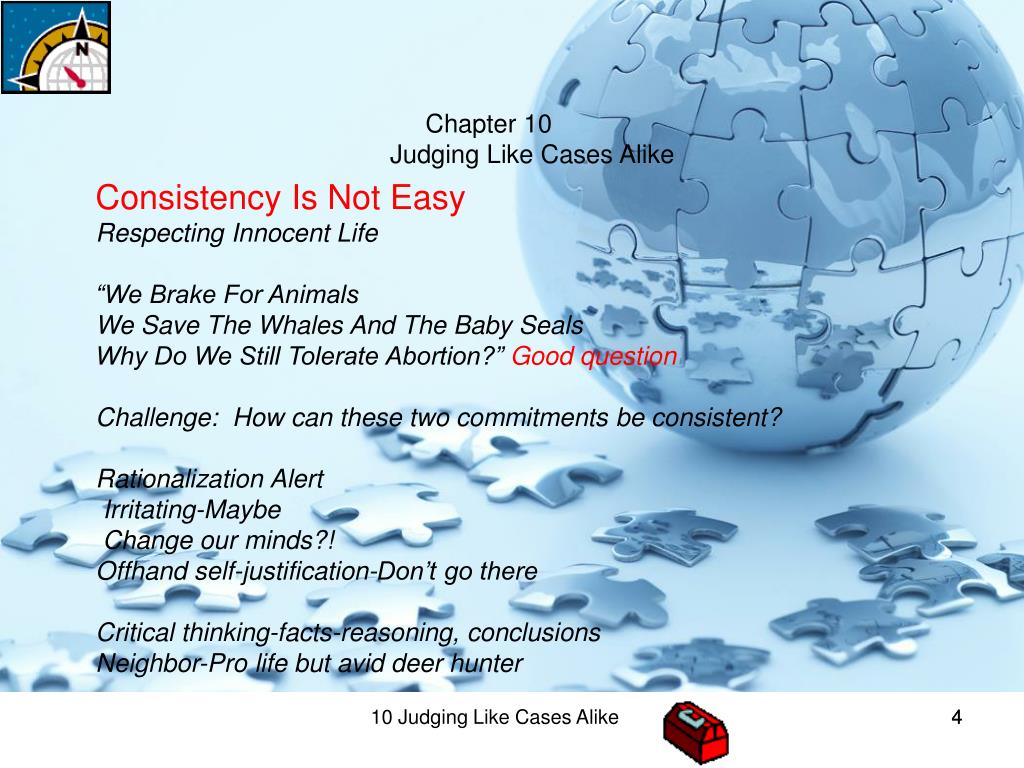 N

Chapter 10
Judging Like Cases Alike

Consistency Is Not Easy
Respecting Innocent Life

“We Brake For Animals
We Save The Whales And The Baby Seals
Why Do We Still Tolerate Abortion?” Good question

Challenge: How can these two commitments be consistent?

Rationalization Alert
Irritating-Maybe
Change our minds?!
Offhand self-justification-Don’t go there

Critical thinking-facts-reasoning, conclusions
Neighbor-Pro life but avid deer hunter

10 Judging Like Cases Alike

4